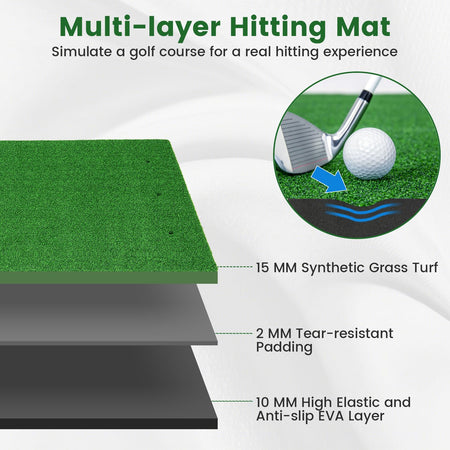 Multi-layer Hitting Mat
Simulate a golf course for a real hitting experience

15 MM Synthetic Grass Turf

2 MM Tear-resistant Padding

10 MM High Elastic and Anti-slip EVA Layer